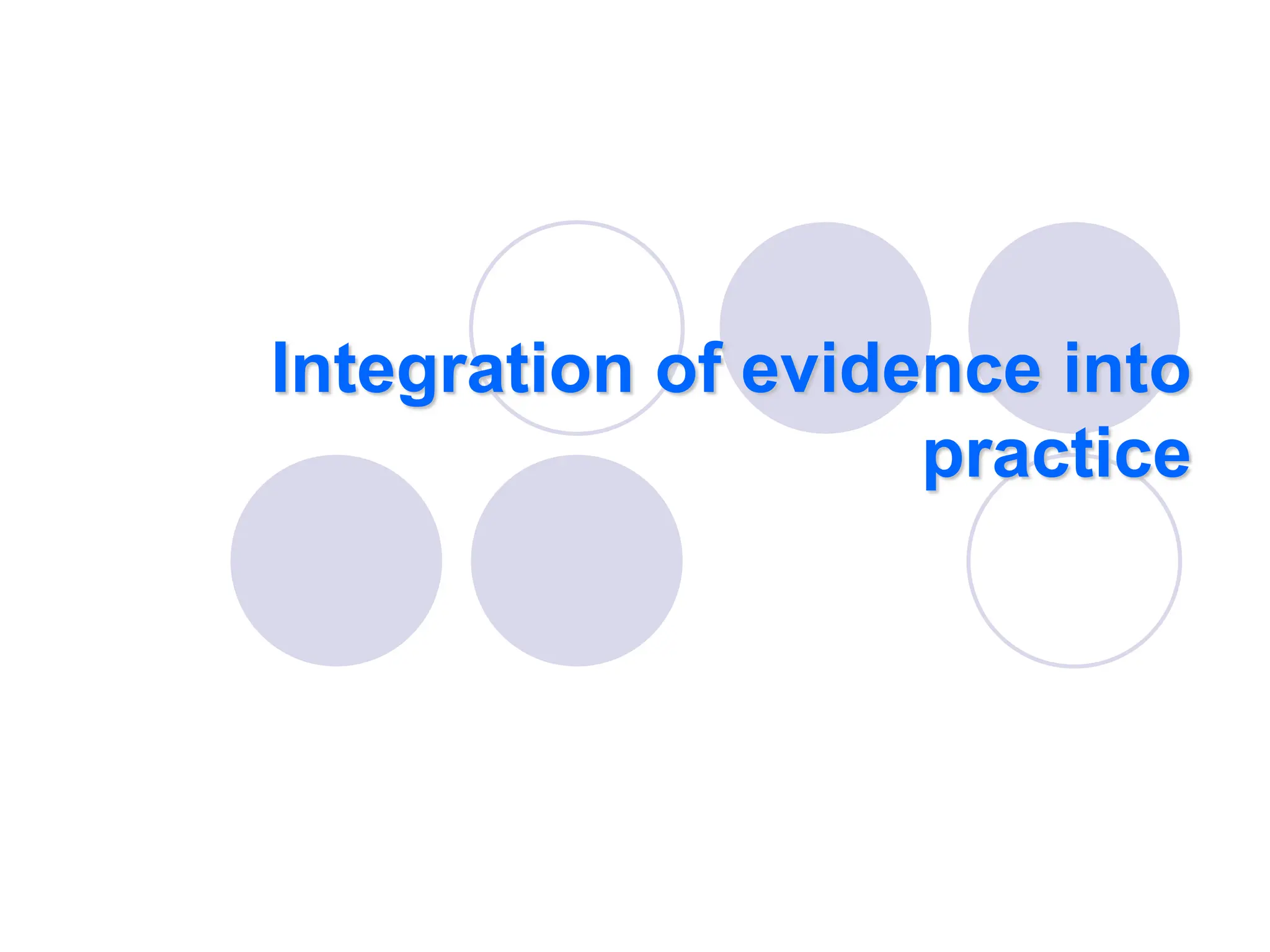 Integration of evidence into practice